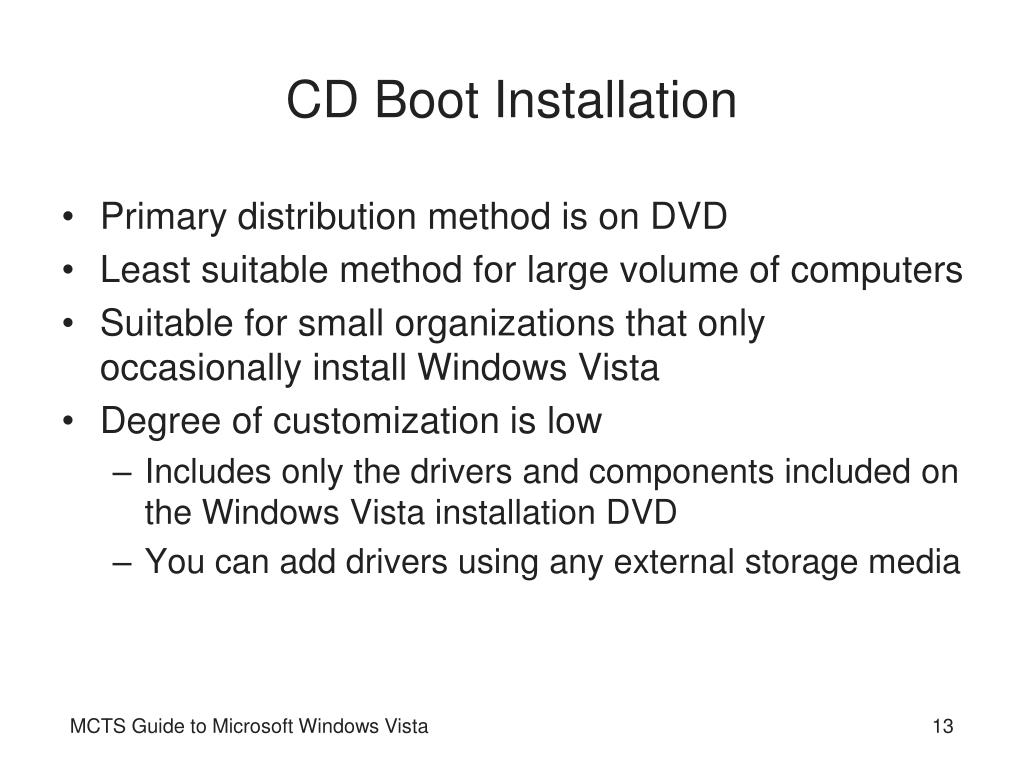 CD Boot Installation

• Primary distribution method is on DVD
• Least suitable method for large volume of computers
• Suitable for small organizations that only occasionally install Windows Vista
• Degree of customization is low
– Includes only the drivers and components included on the Windows Vista installation DVD
– You can add drivers using any external storage media

MCTS Guide to Microsoft Windows Vista

13